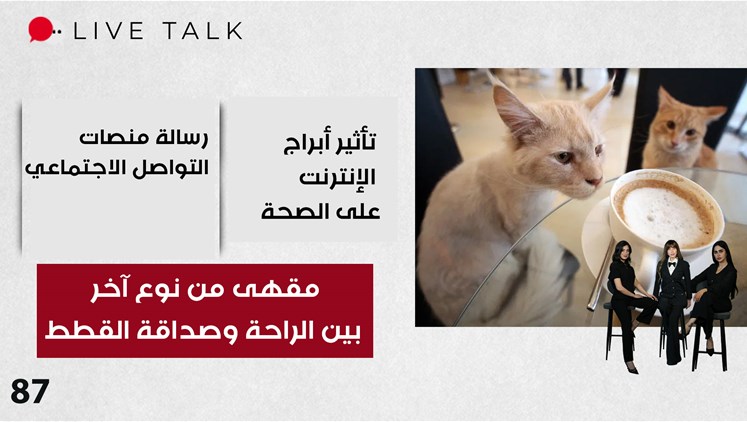 LIVE TALK

تأثير أبراج الإنترنت على الصحة

رسالة منصات التواصل الاجتماعي

مقهى من نوع آخر بين الراحة وصداقة القطط

87